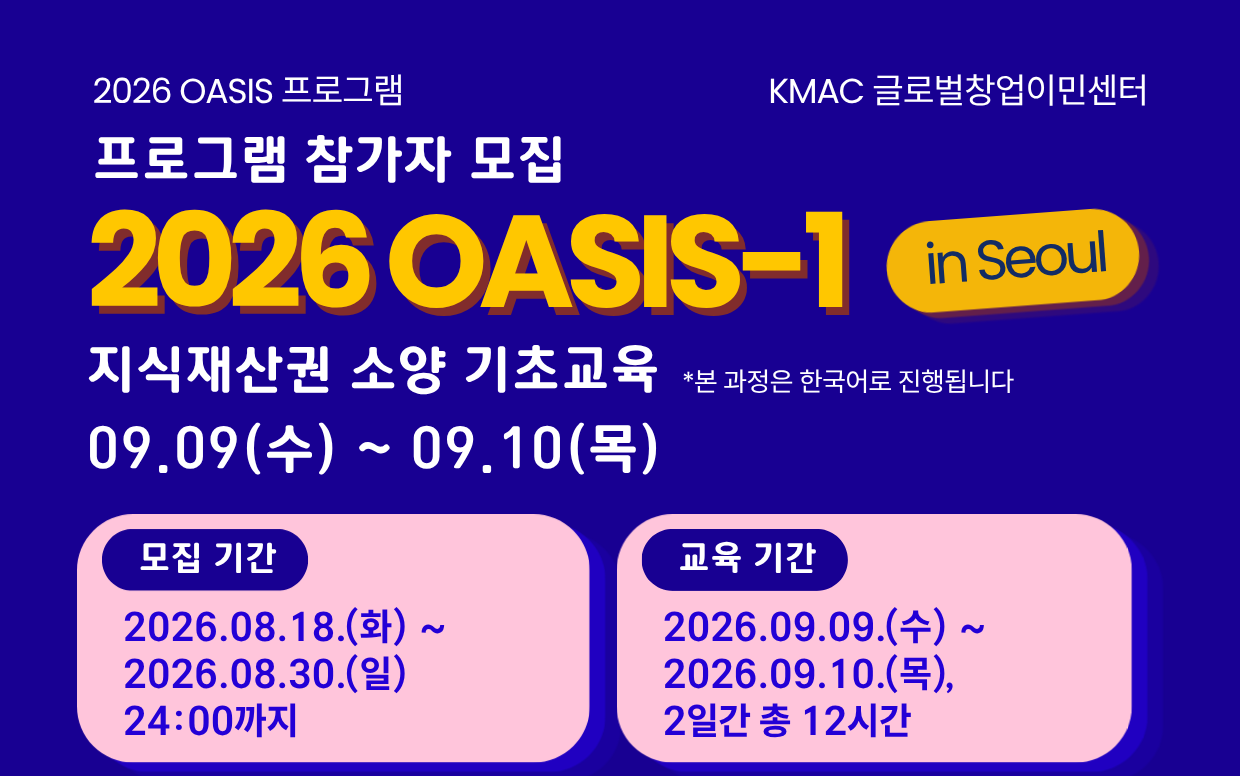 2026 OASIS 프로그램

KMAC 글로벌창업이민센터

프로그램 참가자 모집

2026 OASIS-1

in Seoul

지식재산권 소양 기초교육

*본 과정은 한국어로 진행됩니다

09.09(수) ~ 09.10(목)

모집 기간

2026.08.18.(화) ~
2026.08.30.(일)
24:00까지

교육 기간

2026.09.09.(수) ~
2026.09.10.(목),
2일간 총 12시간